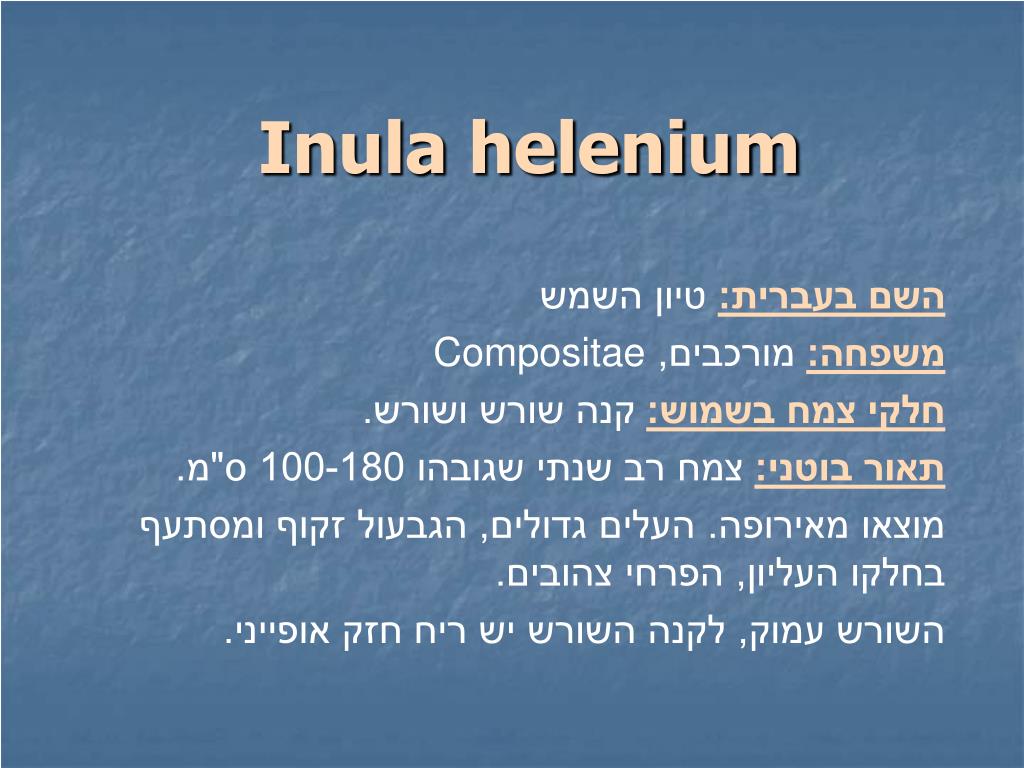 Inula helenium

השם בעברית: טיון השמש

משפחה: מורכבים, Compositae

חלקי צמח בשמוש: קנה שורש ושורש.

תאור בוטני: צמח רב שנתי שגובהו 100-180 ס"מ.

מוצאו מאירופה. העלים גדולים, הגבעול זקוף ומסתעף בחלקו העליון, הפרחי צהובים.

השורש עמוק, לקנה השורש יש ריח חזק אופייני.